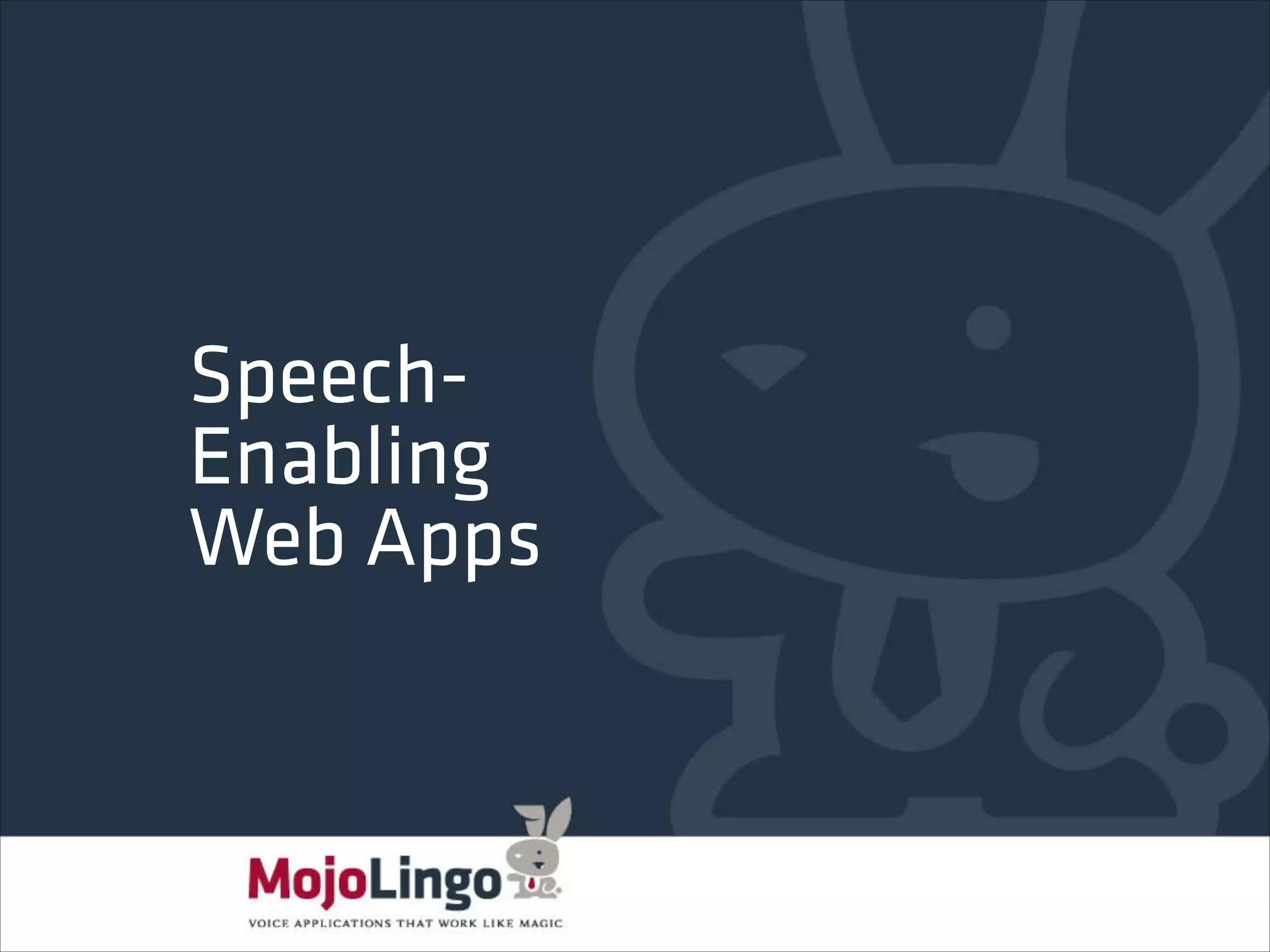 Speech-Enabling Web Apps

MojoLingo
VOICE APPLICATIONS THAT WORK LIKE MAGIC